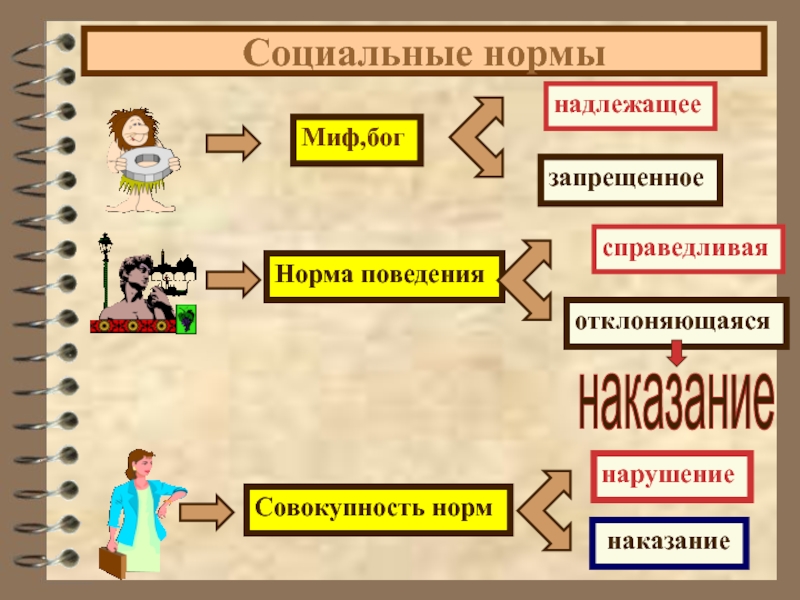 Социальные нормы

Миф,бог

надлежащее

запрещенное

Норма поведения

справедливая

отклоняющаяся

наказание

Совокупность норм

нарушение

наказание